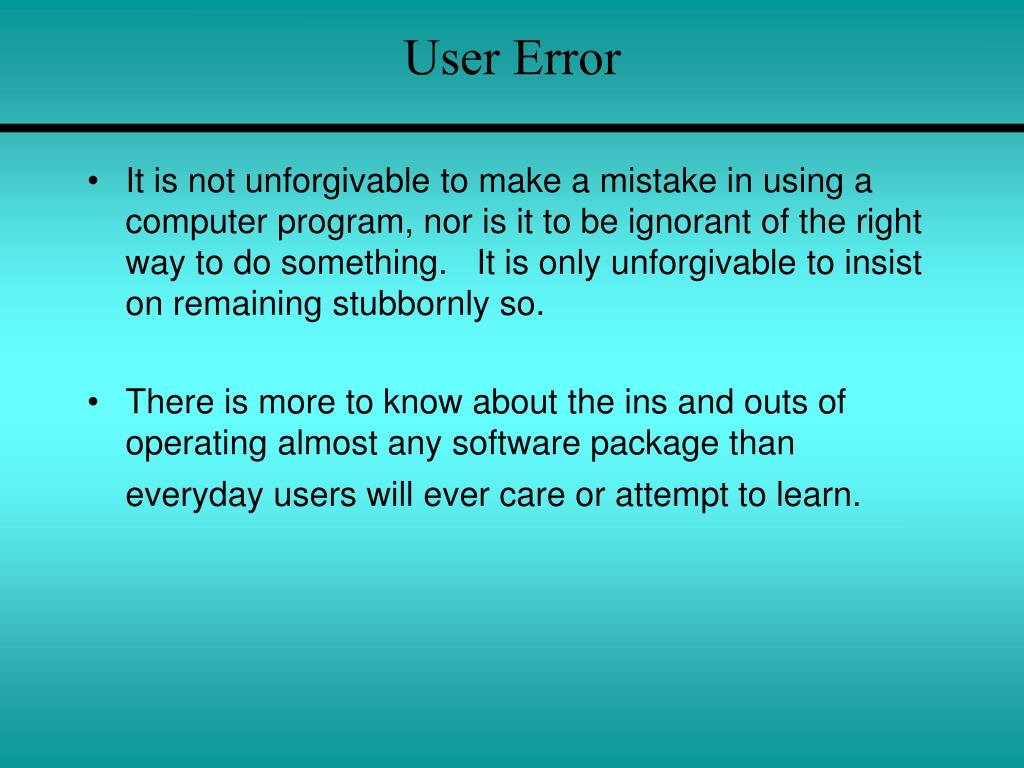 User Error

• It is not unforgivable to make a mistake in using a computer program, nor is it to be ignorant of the right way to do something. It is only unforgivable to insist on remaining stubbornly so.

• There is more to know about the ins and outs of operating almost any software package than everyday users will ever care or attempt to learn.